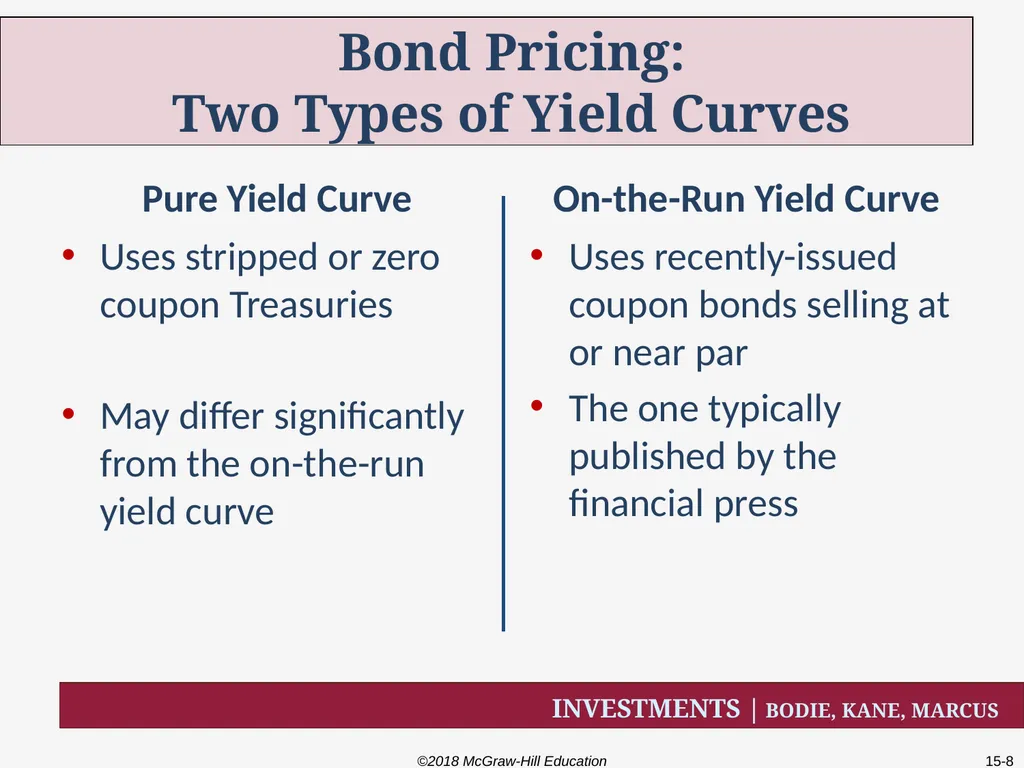 Bond Pricing:
Two Types of Yield Curves

Pure Yield Curve

• Uses stripped or zero coupon Treasuries

• May differ significantly from the on-the-run yield curve

On-the-Run Yield Curve

• Uses recently-issued coupon bonds selling at or near par

• The one typically published by the financial press

INVESTMENTS | BODIE, KANE, MARCUS

©2018 McGraw-Hill Education

15-8